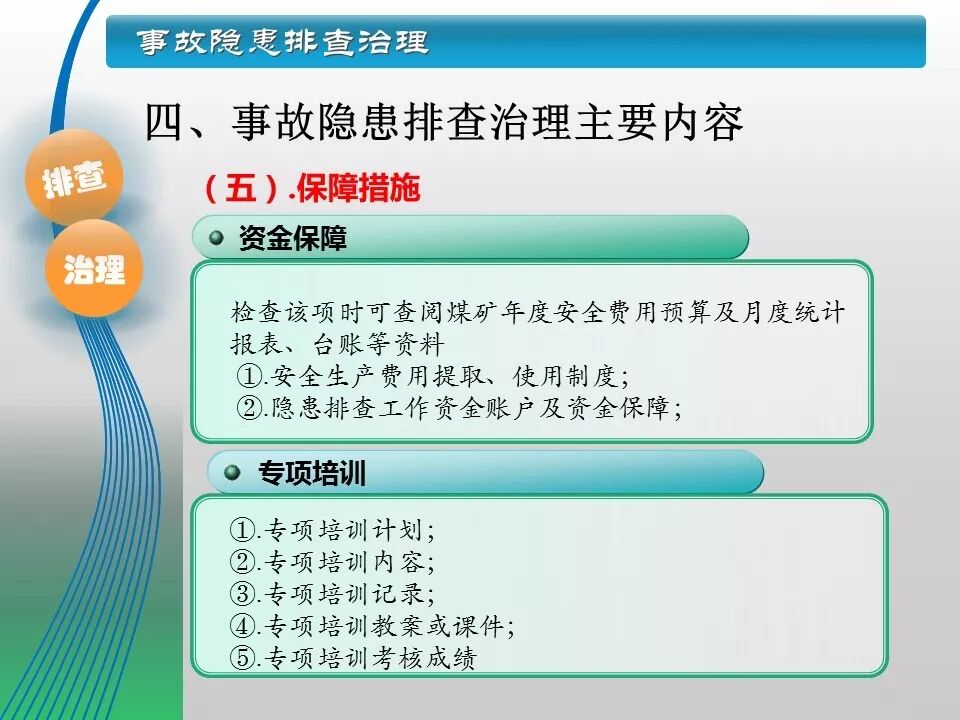 事故隐患排查治理

四、事故隐患排查治理主要内容

排查

治理

（五）.保障措施

资金保障

检查该项时可查阅煤矿年度安全费用预算及月度统计报表、台账等资料
①.安全生产费用提取、使用制度;
②.隐患排查工作资金账户及资金保障;

专项培训

①.专项培训计划;
②.专项培训内容;
③.专项培训记录;
④.专项培训教案或课件;
⑤.专项培训考核成绩